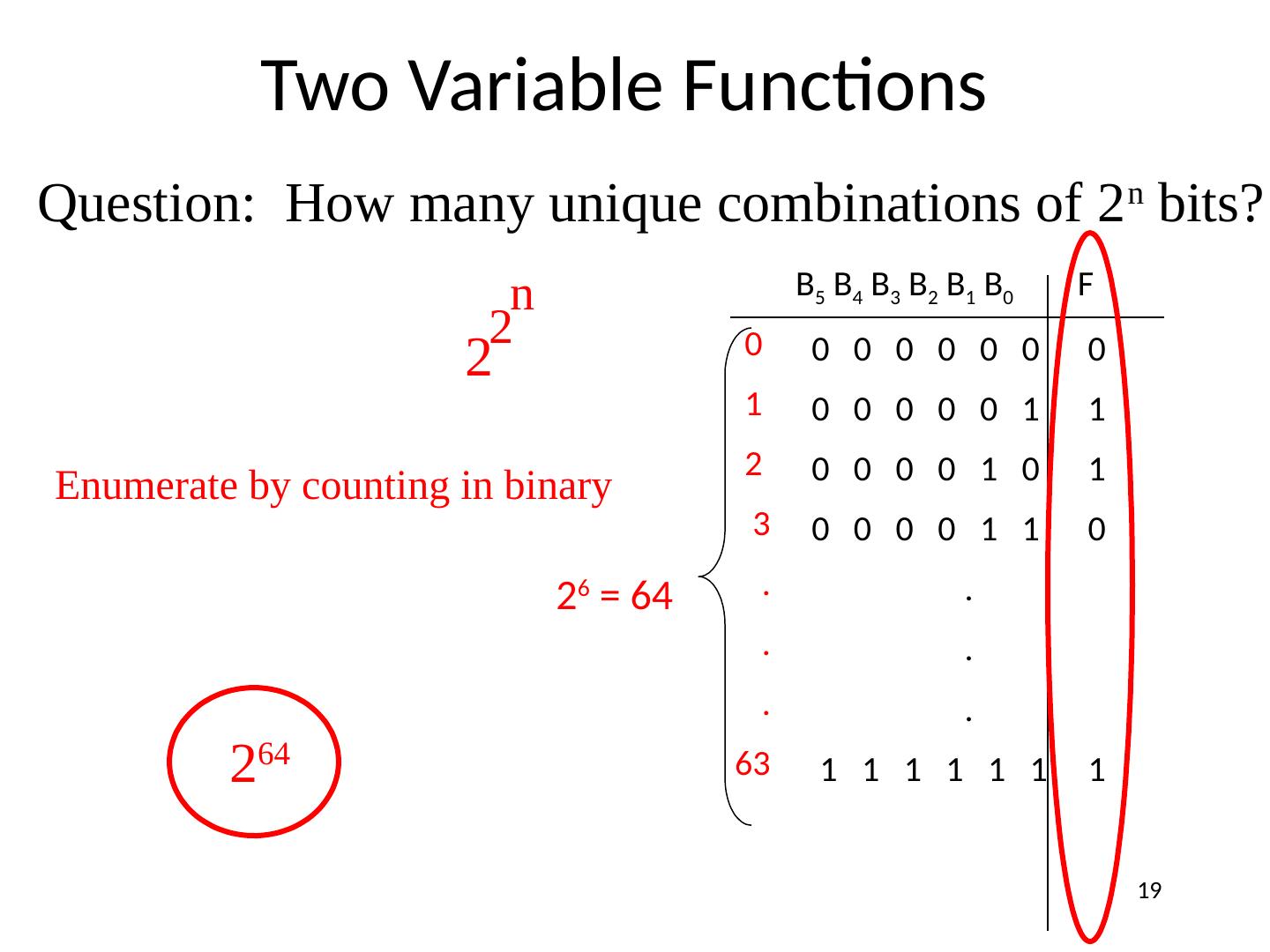 Two Variable Functions

Question: How many unique combinations of $2^n$ bits?

$2^{2^n}$

Enumerate by counting in binary

$2^6 = 64$

$2^{64}$

| | $B_5$ $B_4$ $B_3$ $B_2$ $B_1$ $B_0$ | F |
|---|---|---|
| 0 | 0 0 0 0 0 0 | 0 |
| 1 | 0 0 0 0 0 1 | 1 |
| 2 | 0 0 0 0 1 0 | 1 |
| 3 | 0 0 0 0 1 1 | 0 |
| . | . | |
| . | . | |
| . | . | |
| 63 | 1 1 1 1 1 1 | 1 |

19